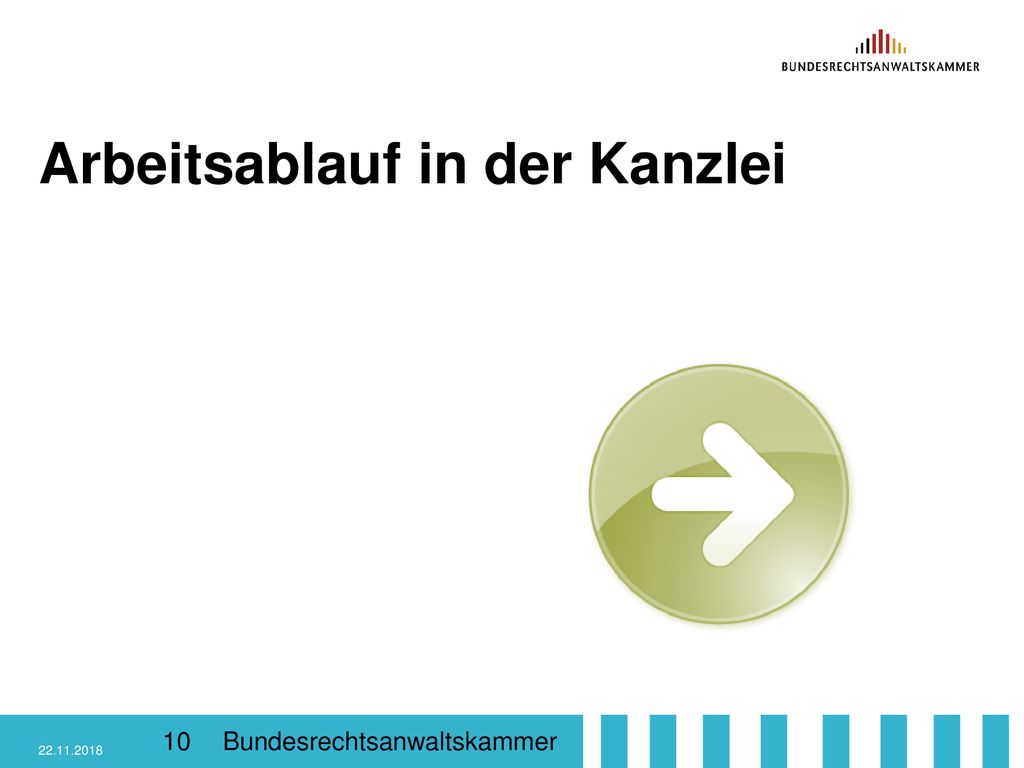 BUNDESRECHTSANWALTSKAMMER

Arbeitsablauf in der Kanzlei

22.11.2018

10 Bundesrechtsanwaltskammer